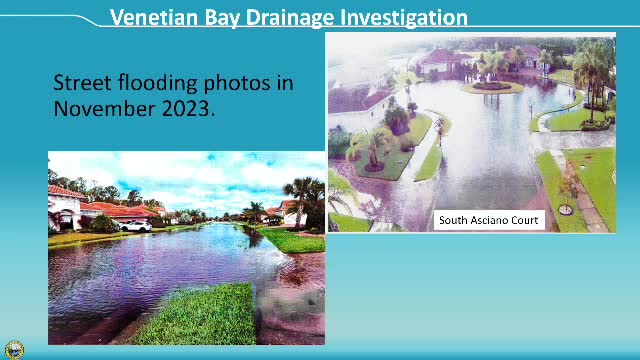 Venetian Bay Drainage Investigation

Street flooding photos in November 2023.

South Asciano Court